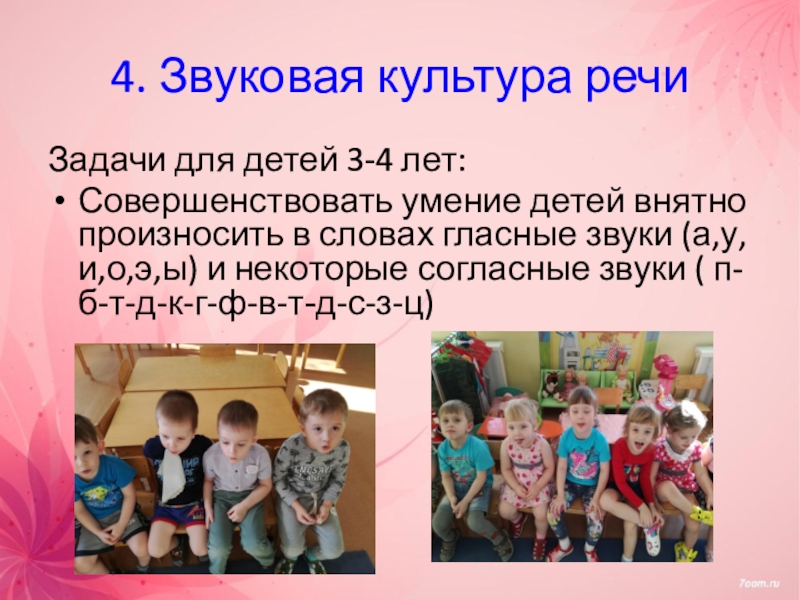 4. Звуковая культура речи

Задачи для детей 3-4 лет:

• Совершенствовать умение детей внятно произносить в словах гласные звуки (а,у, и,о,э,ы) и некоторые согласные звуки ( п-б-т-д-к-г-ф-в-т-д-с-з-ц)

7oom.ru